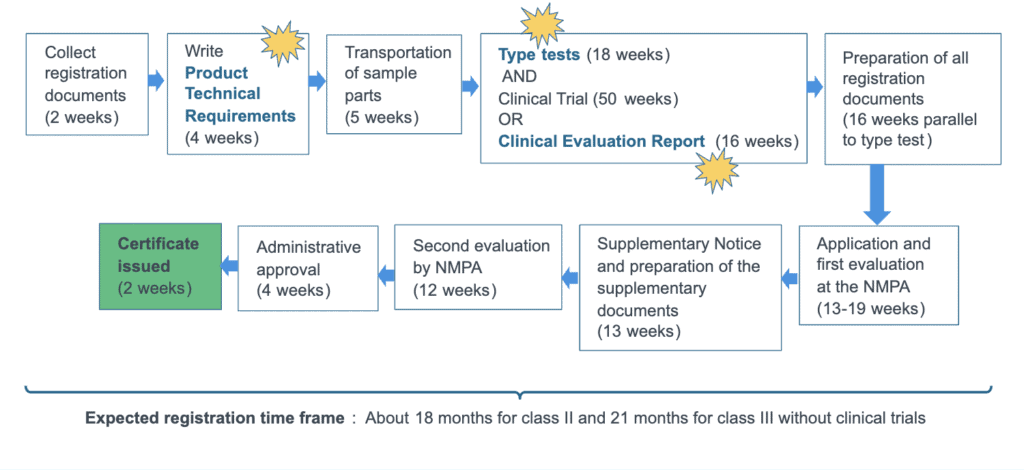 Collect registration documents (2 weeks)

Write Product Technical Requirements (4 weeks)

Transportation of sample parts (5 weeks)

Type tests (18 weeks) AND Clinical Trial (50 weeks) OR Clinical Evaluation Report (16 weeks)

Preparation of all registration documents (16 weeks parallel to type test)

Application and first evaluation at the NMPA (13-19 weeks)

Supplementary Notice and preparation of the supplementary documents (13 weeks)

Second evaluation by NMPA (12 weeks)

Administrative approval (4 weeks)

Certificate issued (2 weeks)

Expected registration time frame : About 18 months for class II and 21 months for class III without clinical trials